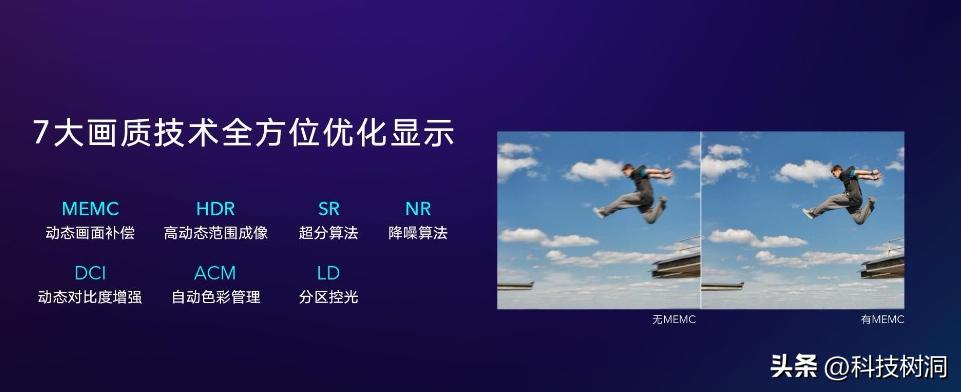 7大画质技术全方位优化显示

MEMC
动态画面补偿

HDR
高动态范围成像

SR
超分算法

NR
降噪算法

DCI
动态对比度增强

ACM
自动色彩管理

LD
分区控光

无MEMC

有MEMC

头条 @科技树洞